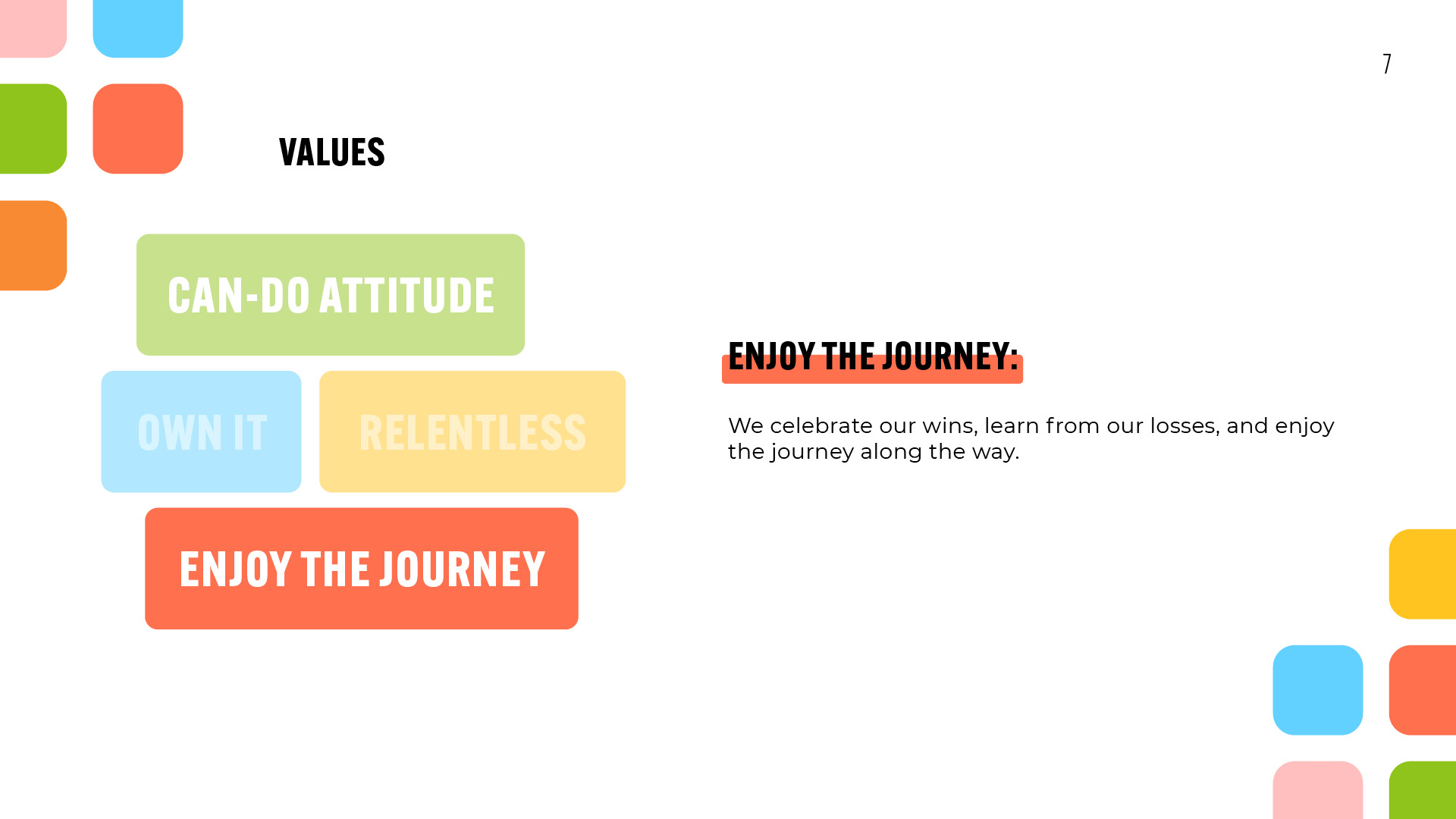 7

VALUES

CAN-DO ATTITUDE

OWN IT

RELENTLESS

ENJOY THE JOURNEY

ENJOY THE JOURNEY:

We celebrate our wins, learn from our losses, and enjoy the journey along the way.